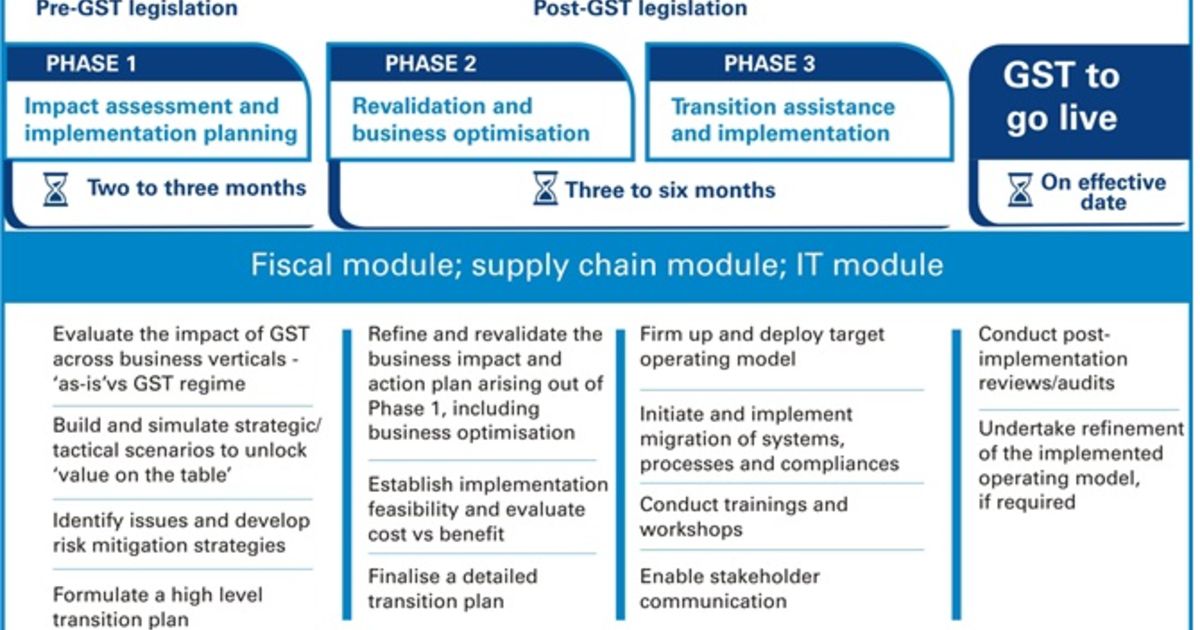 Pre-GST legislation

Post-GST legislation

PHASE 1

Impact assessment and implementation planning

Two to three months

PHASE 2

Revalidation and business optimisation

PHASE 3

Transition assistance and implementation

Three to six months

GST to go live

On effective date

Fiscal module; supply chain module; IT module

Evaluate the impact of GST across business verticals - 'as-is'vs GST regime

Build and simulate strategic/ tactical scenarios to unlock 'value on the table'

Identify issues and develop risk mitigation strategies

Formulate a high level transition plan

Refine and revalidate the business impact and action plan arising out of Phase 1, including business optimisation

Establish implementation feasibility and evaluate cost vs benefit

Finalise a detailed transition plan

Firm up and deploy target operating model

Initiate and implement migration of systems, processes and compliances

Conduct trainings and workshops

Enable stakeholder communication

Conduct post-implementation reviews/audits

Undertake refinement of the implemented operating model, if required